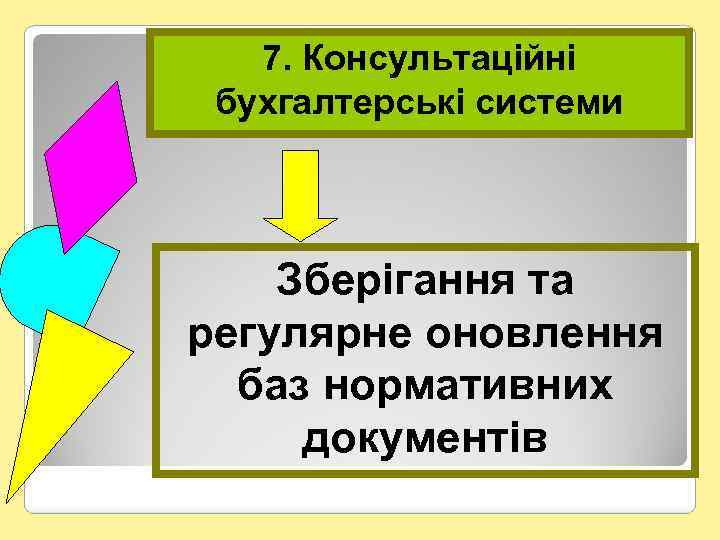 7. Консультаційні бухгалтерські системи

Зберігання та регулярне оновлення баз нормативних документів